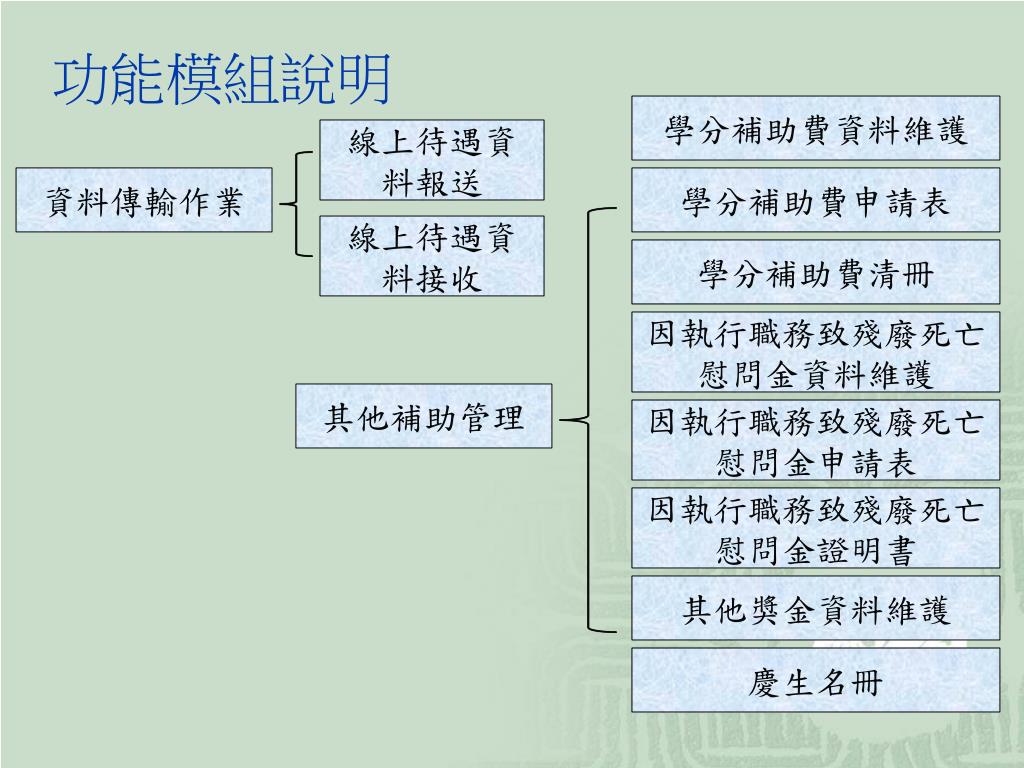 功能模組說明

資料傳輸作業

線上待遇資料報送

線上待遇資料接收

其他補助管理

學分補助費資料維護

學分補助費申請表

學分補助費清冊

因執行職務致殘廢死亡慰問金資料維護

因執行職務致殘廢死亡慰問金申請表

因執行職務致殘廢死亡慰問金證明書

其他獎金資料維護

慶生名冊